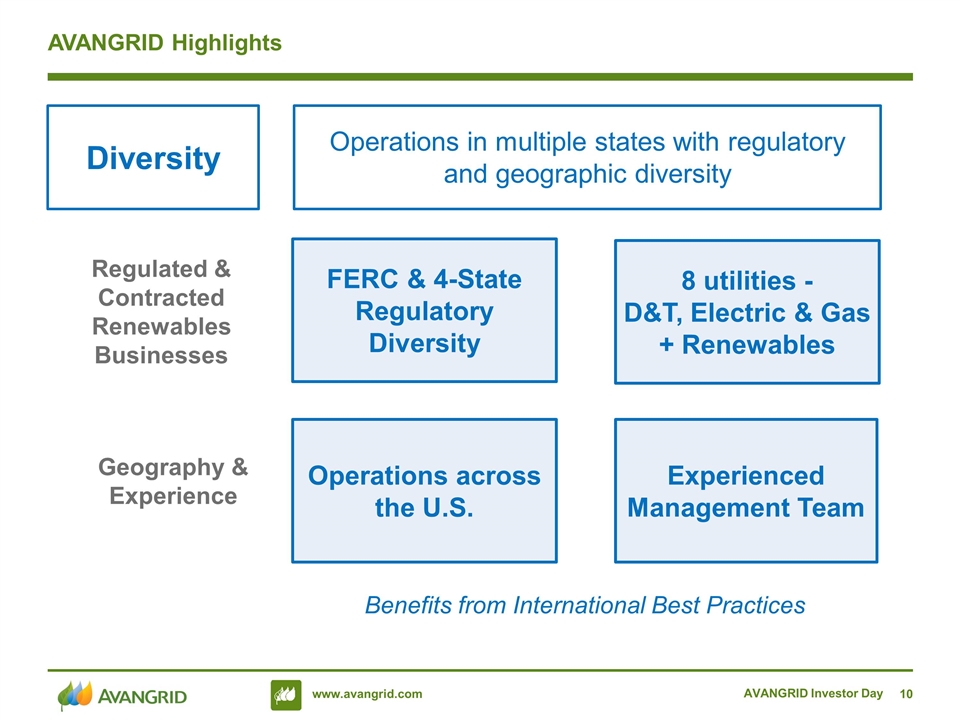 AVANGRID Highlights

Diversity

Operations in multiple states with regulatory and geographic diversity

Regulated & Contracted Renewables Businesses

FERC & 4-State Regulatory Diversity

8 utilities - D&T, Electric & Gas + Renewables

Geography & Experience

Operations across the U.S.

Experienced Management Team

Benefits from International Best Practices

AVANGRID

www.avangrid.com

AVANGRID Investor Day 10